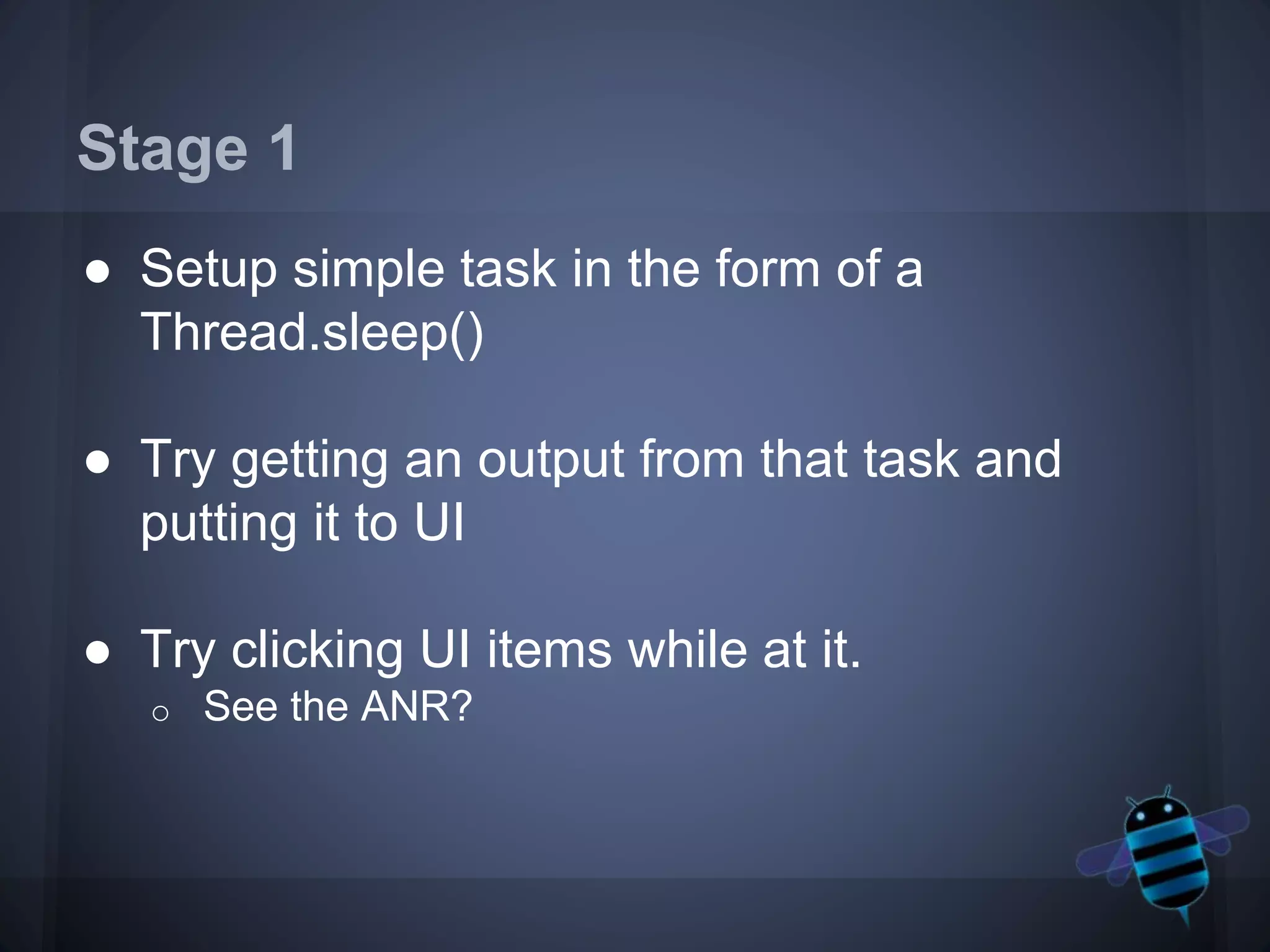 Stage 1

● Setup simple task in the form of a Thread.sleep()

● Try getting an output from that task and putting it to UI

● Try clicking UI items while at it.
○ See the ANR?